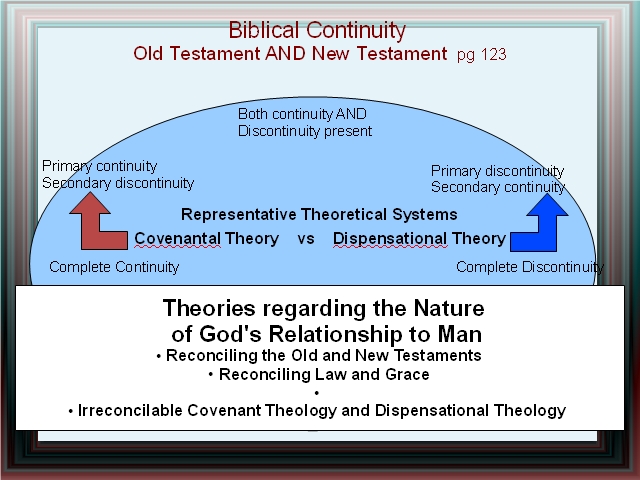 Biblical Continuity
Old Testament AND New Testament pg 123

Both continuity AND
Discontinuity present

Primary continuity
Secondary discontinuity

Primary discontinuity
Secondary continuity

Representative Theoretical Systems
Covenantal Theory vs Dispensational Theory

Complete Continuity

Complete Discontinuity

Theories regarding the Nature
of God's Relationship to Man
• Reconciling the Old and New Testaments
• Reconciling Law and Grace
•
• Irreconcilable Covenant Theology and Dispensational Theology